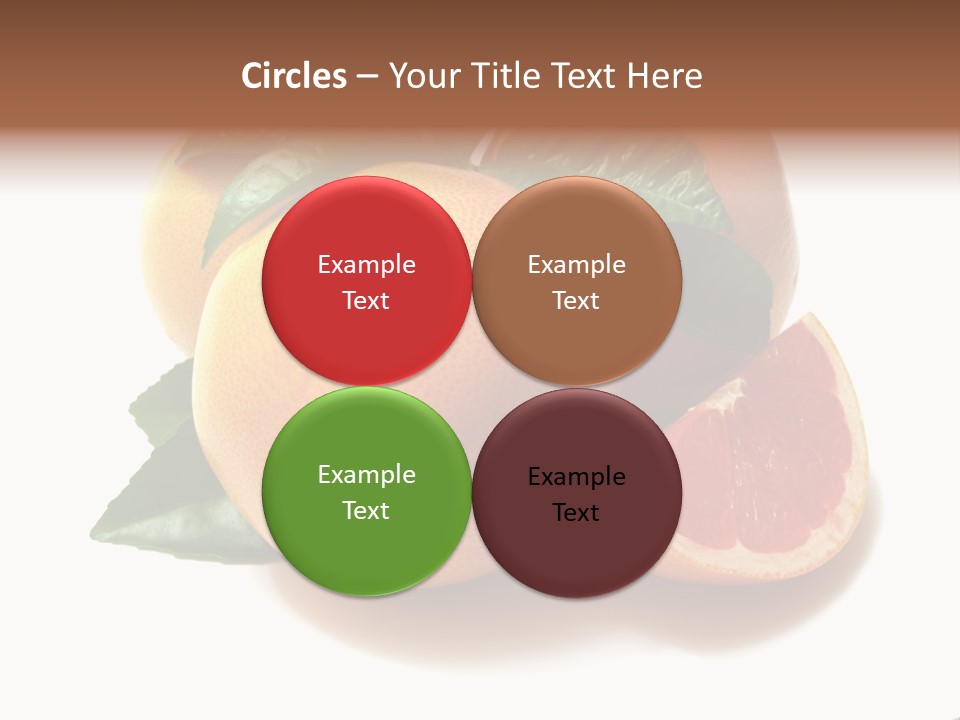 Circles – Your Title Text Here

Example Text

Example Text

Example Text

Example Text